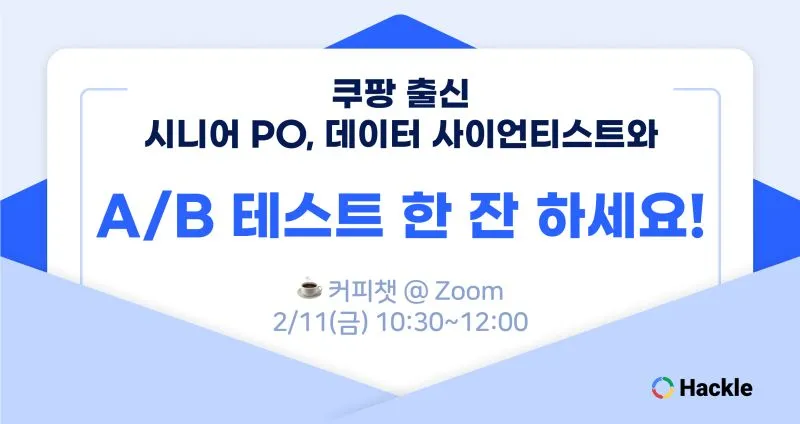 쿠팡 출신
시니어 PO, 데이터 사이언티스트와

A/B 테스트 한 잔 하세요!

☕ 커피챗 @ Zoom
2/11(금) 10:30~12:00

Hackle